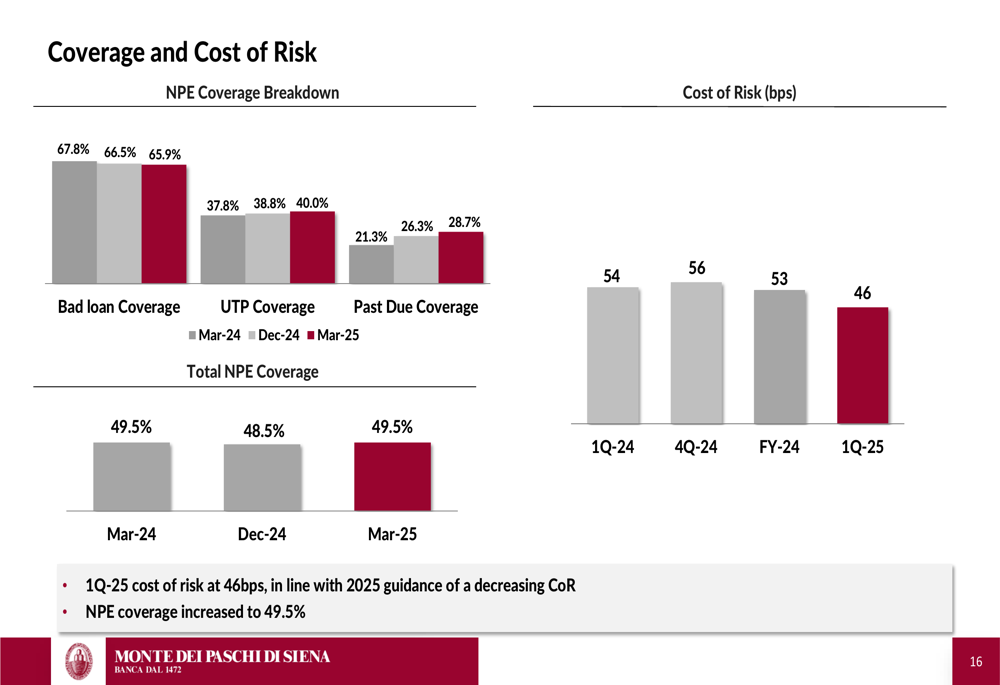 Coverage and Cost of Risk

NPE Coverage Breakdown

67.8% 66.5% 65.9%

37.8% 38.8% 40.0%

21.3% 26.3% 28.7%

Bad loan Coverage UTP Coverage Past Due Coverage

Mar-24 Dec-24 Mar-25

Total NPE Coverage

49.5% 48.5% 49.5%

Mar-24 Dec-24 Mar-25

Cost of Risk (bps)

54 56 53 46

1Q-24 4Q-24 FY-24 1Q-25

• 1Q-25 cost of risk at 46bps, in line with 2025 guidance of a decreasing CoR
• NPE coverage increased to 49.5%

MONTE DEI PASCHI DI SIENA
BANCA DAL 1472

16